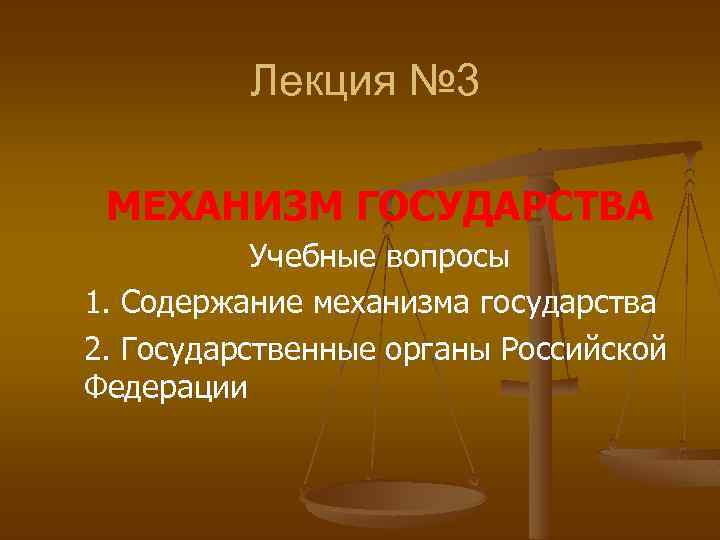 Лекция №3

МЕХАНИЗМ ГОСУДАРСТВА

Учебные вопросы

1. Содержание механизма государства

2. Государственные органы Российской Федерации